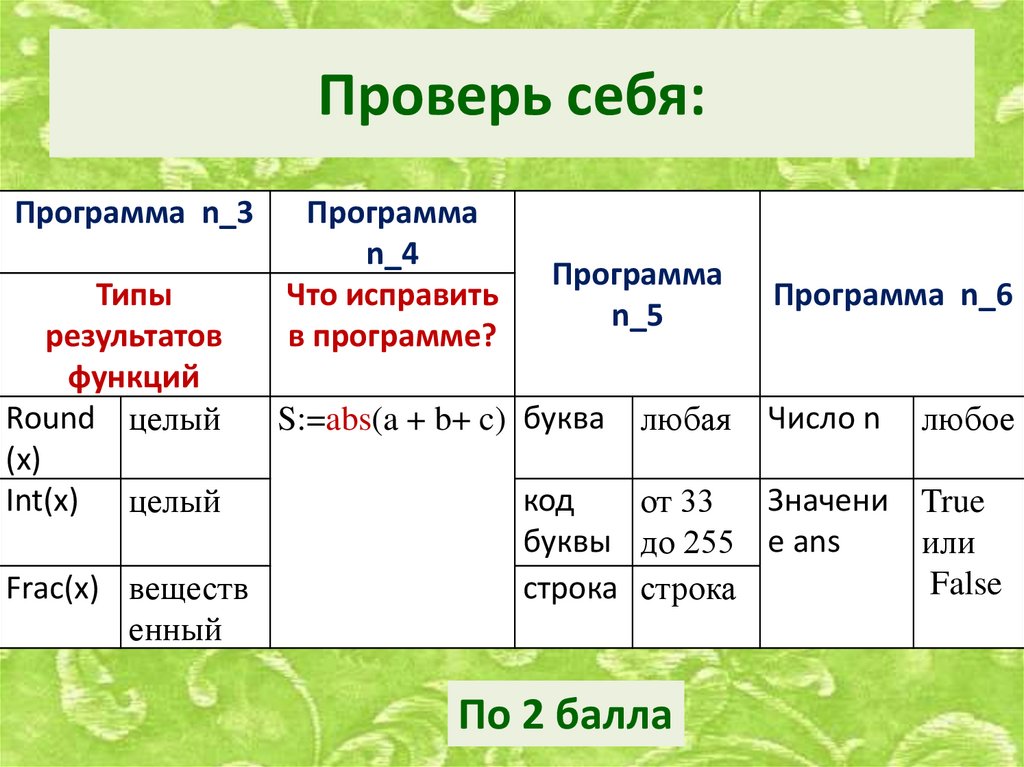 Проверь себя:

| Программа n_3 | | Программа n_4 | Программа n_5 | | Программа n_6 | |
|---|---|---|---|---|---|---|
| Типы результатов функций | | Что исправить в программе? | | | | |
| Round (x) | целый | S:=abs(a + b+ c) | буква | любая | Число n | любое |
| Int(x) | целый | | код буквы | от 33 до 255 | Значение ans | True или False |
| Frac(x) | вещественный | | строка | строка | | |

По 2 балла